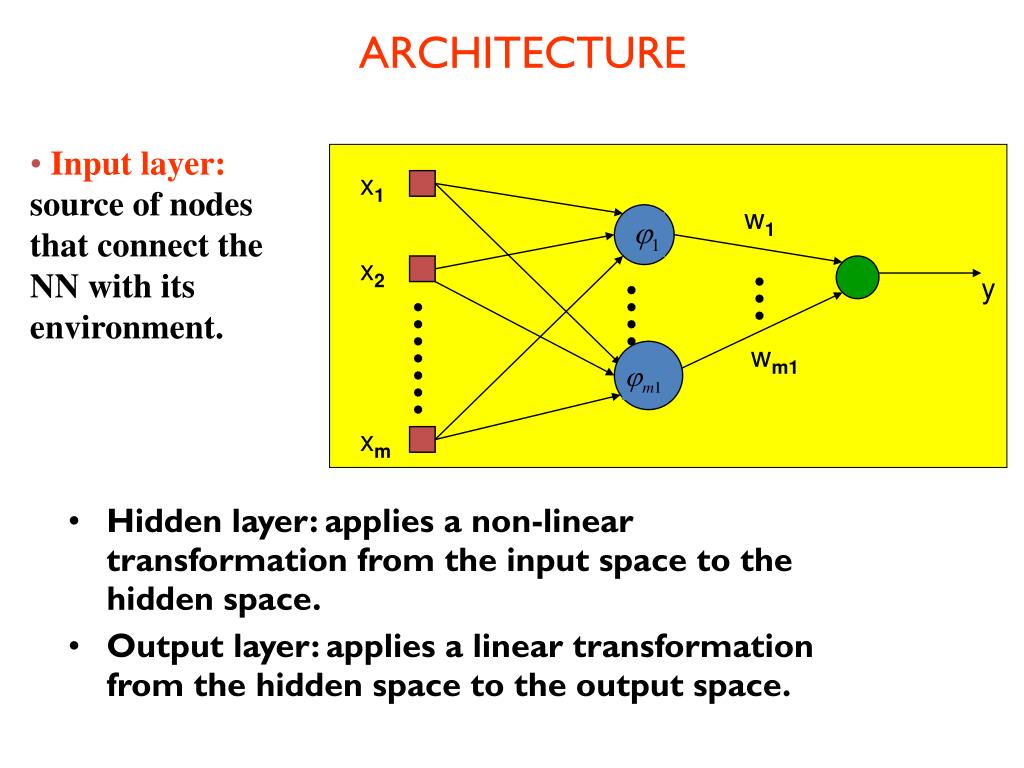 ARCHITECTURE

• Input layer: source of nodes that connect the NN with its environment.

$x_1$

$x_2$

$x_m$

$\varphi_1$

$\varphi_{m1}$

$w_1$

$w_{m1}$

y

• Hidden layer: applies a non-linear transformation from the input space to the hidden space.

• Output layer: applies a linear transformation from the hidden space to the output space.